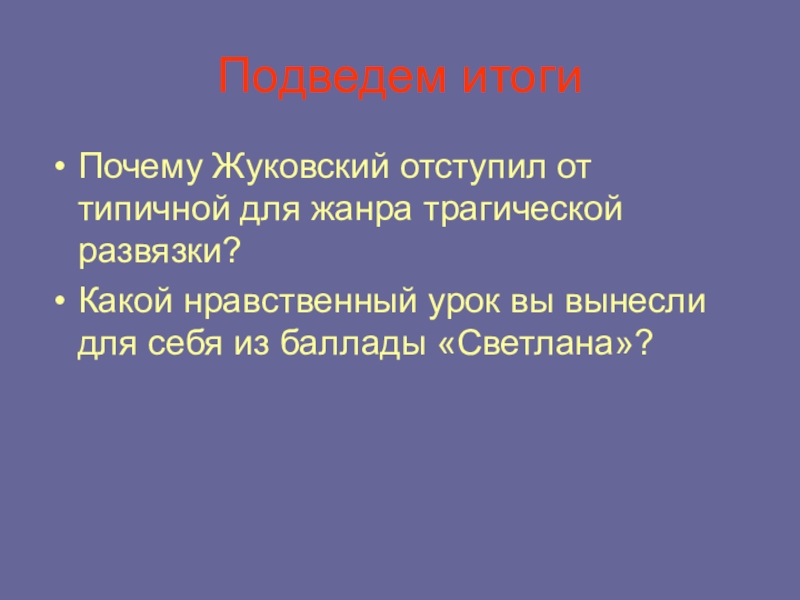 Подведем итоги

• Почему Жуковский отступил от типичной для жанра трагической развязки?
• Какой нравственный урок вы вынесли для себя из баллады «Светлана»?